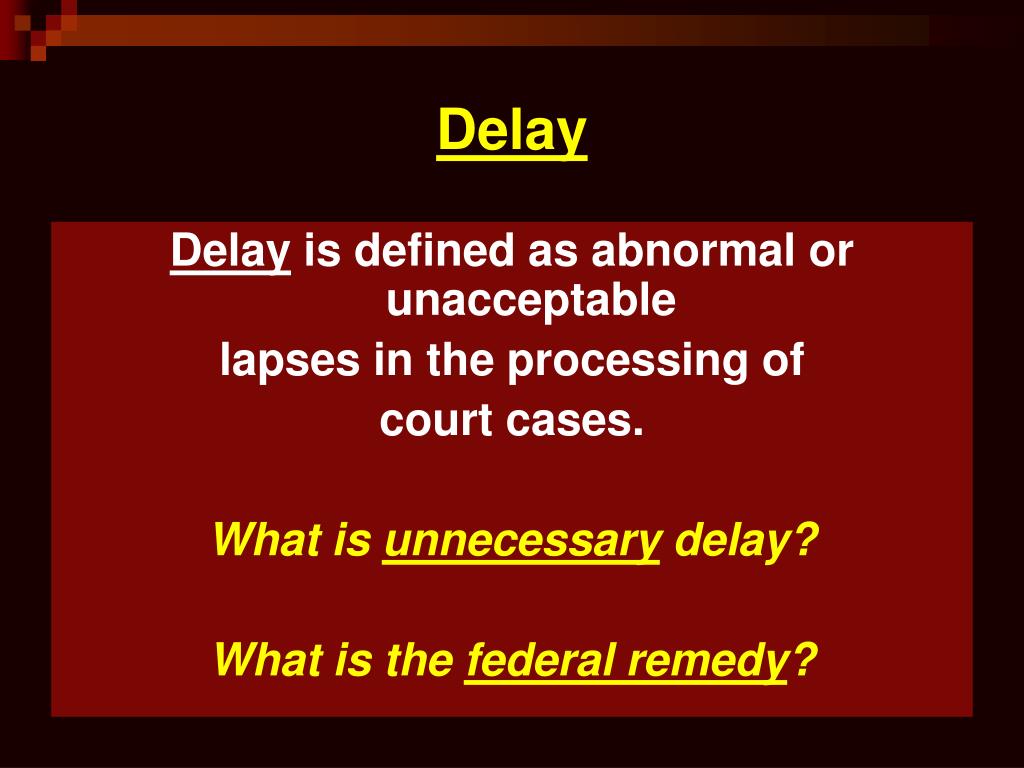 Delay

Delay is defined as abnormal or unacceptable lapses in the processing of court cases.

What is unnecessary delay?

What is the federal remedy?